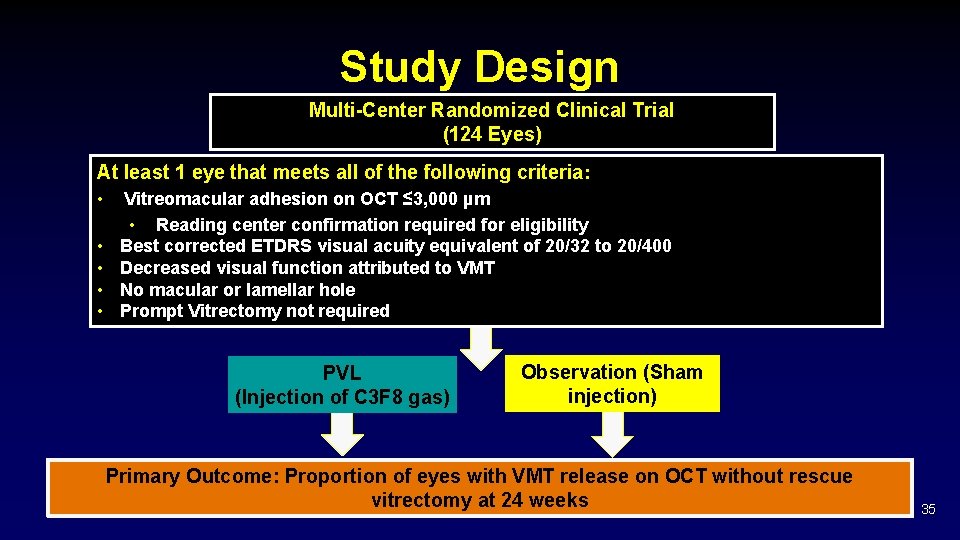 Study Design

Multi-Center Randomized Clinical Trial
(124 Eyes)

At least 1 eye that meets all of the following criteria:
• Vitreomacular adhesion on OCT ≤3,000 µm
  • Reading center confirmation required for eligibility
• Best corrected ETDRS visual acuity equivalent of 20/32 to 20/400
• Decreased visual function attributed to VMT
• No macular or lamellar hole
• Prompt Vitrectomy not required

PVL
(Injection of C3F8 gas)

Observation (Sham injection)

Primary Outcome: Proportion of eyes with VMT release on OCT without rescue vitrectomy at 24 weeks

35